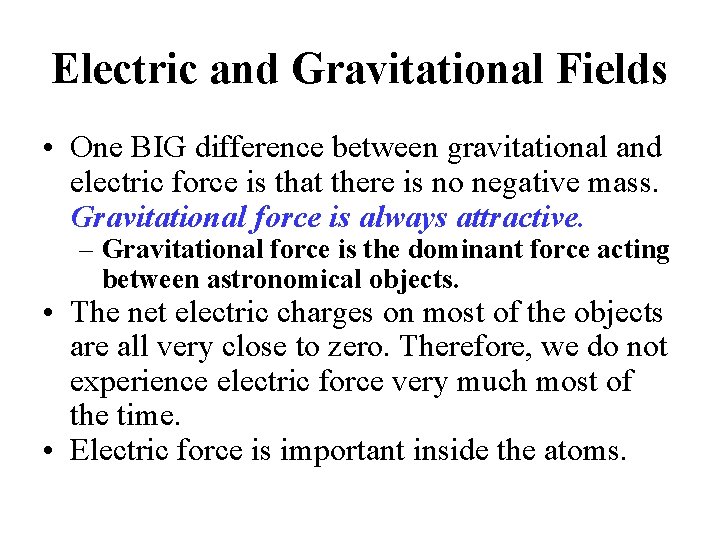 Electric and Gravitational Fields

• One BIG difference between gravitational and electric force is that there is no negative mass. Gravitational force is always attractive.
– Gravitational force is the dominant force acting between astronomical objects.
• The net electric charges on most of the objects are all very close to zero. Therefore, we do not experience electric force very much most of the time.
• Electric force is important inside the atoms.